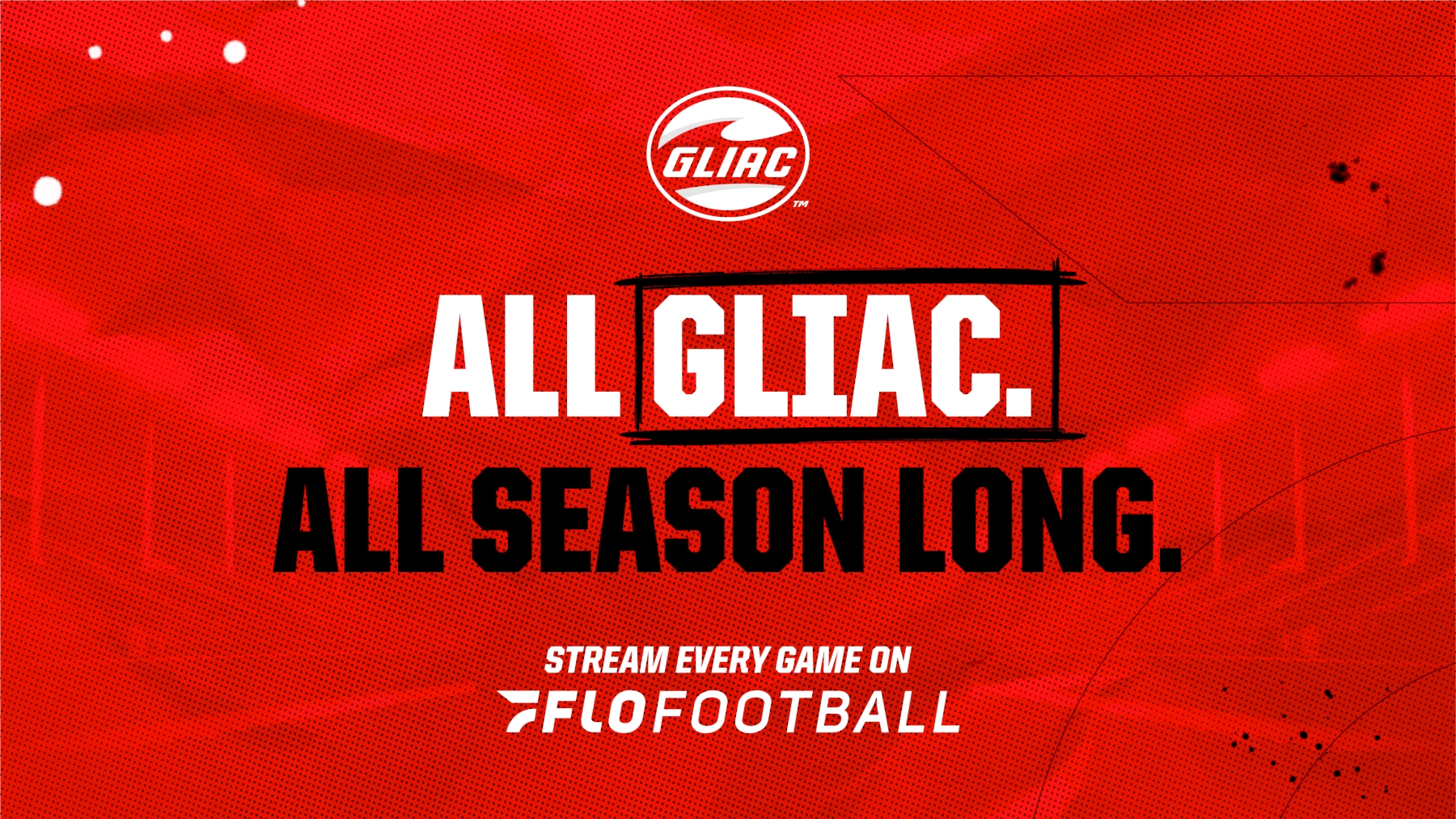 GLIAC™

ALL GLIAC.
ALL SEASON LONG.

STREAM EVERY GAME ON
FLOFOOTBALL